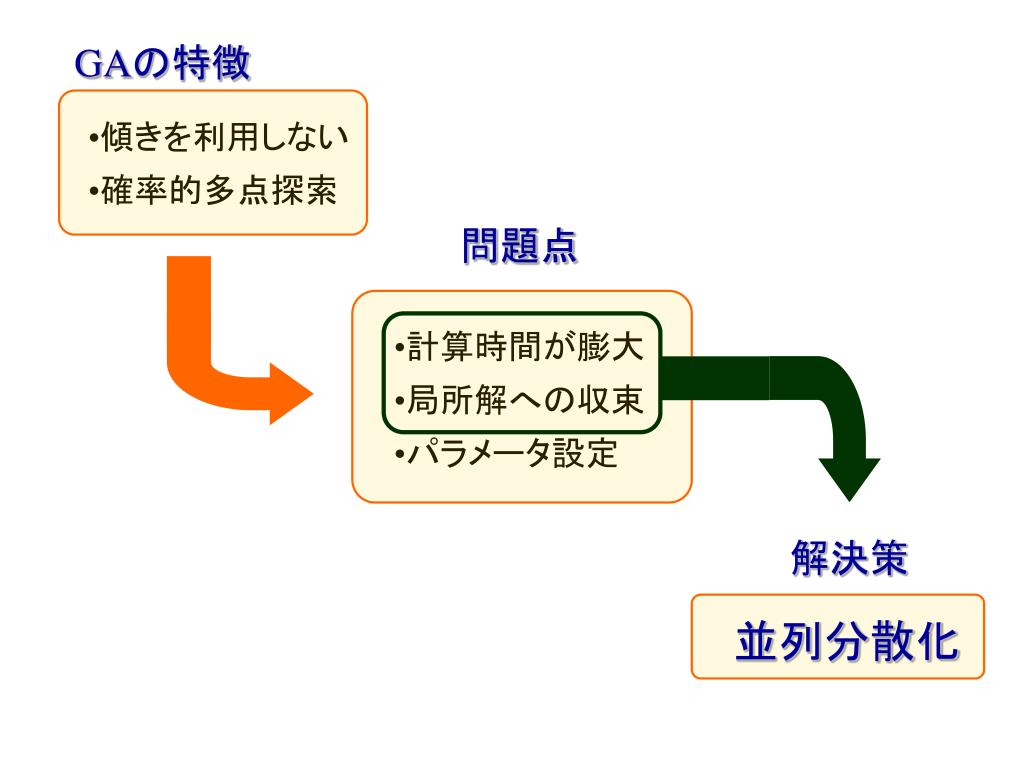 GAの特徴

•傾きを利用しない
•確率的多点探索

問題点

•計算時間が膨大
•局所解への収束
•パラメータ設定

解決策

並列分散化